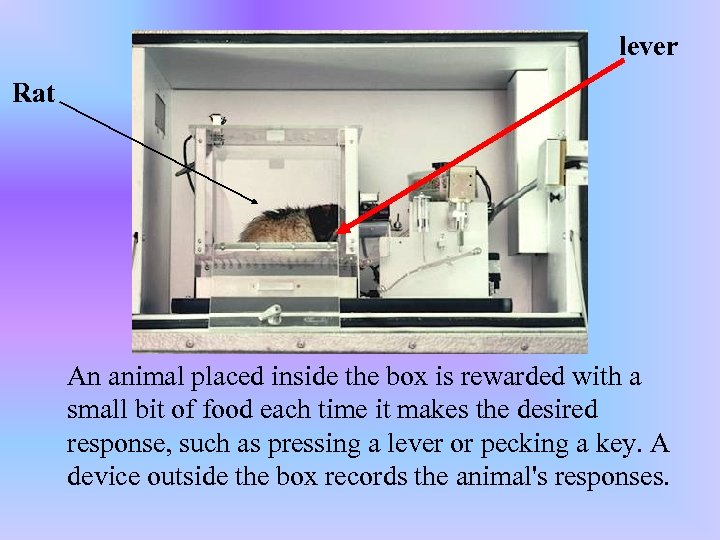 lever

Rat

An animal placed inside the box is rewarded with a small bit of food each time it makes the desired response, such as pressing a lever or pecking a key. A device outside the box records the animal's responses.